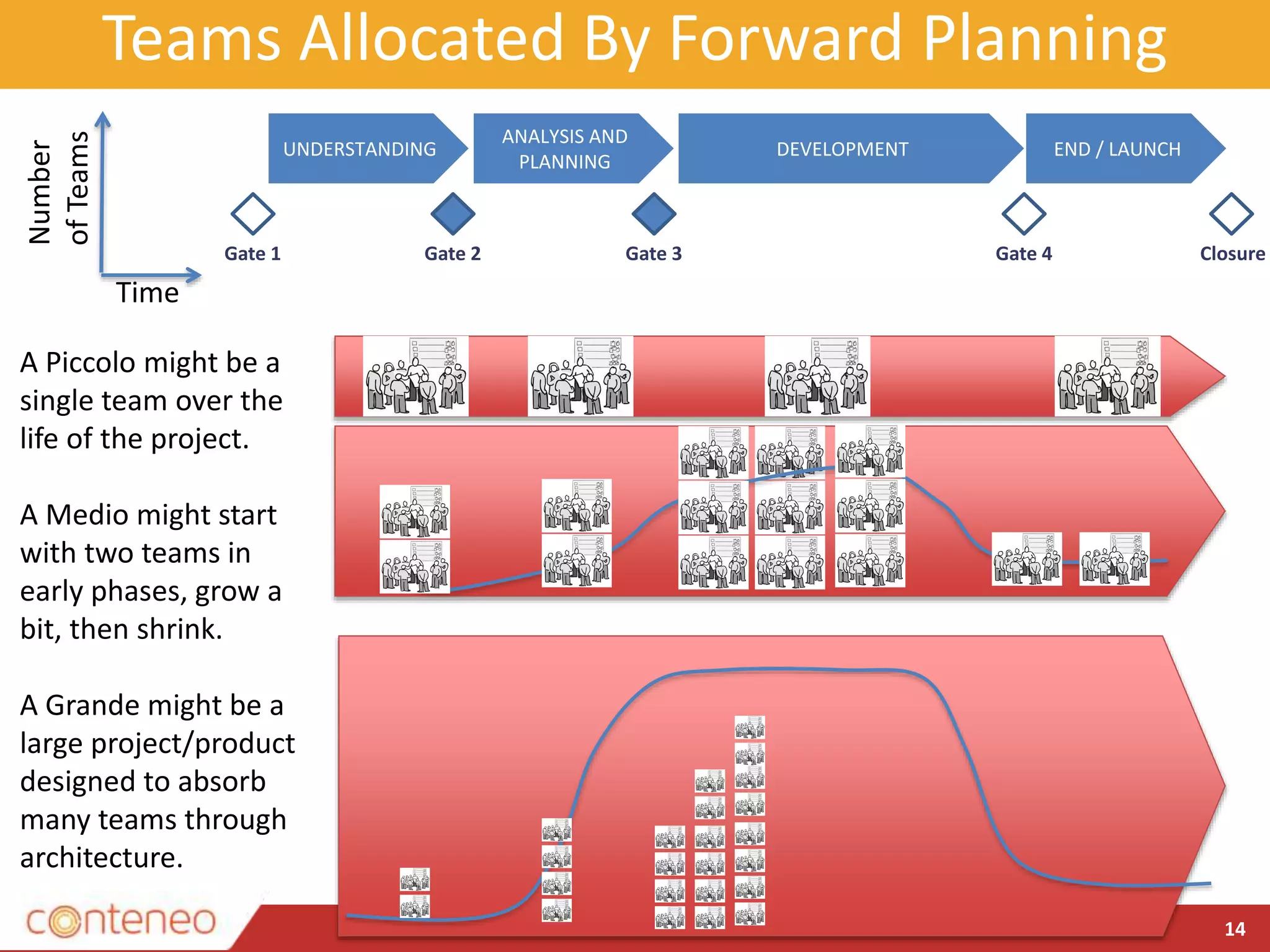 Teams Allocated By Forward Planning

Number of Teams

Time

UNDERSTANDING

ANALYSIS AND PLANNING

DEVELOPMENT

END / LAUNCH

Gate 1

Gate 2

Gate 3

Gate 4

Closure

A Piccolo might be a single team over the life of the project.

A Medio might start with two teams in early phases, grow a bit, then shrink.

A Grande might be a large project/product designed to absorb many teams through architecture.

conteneo

14